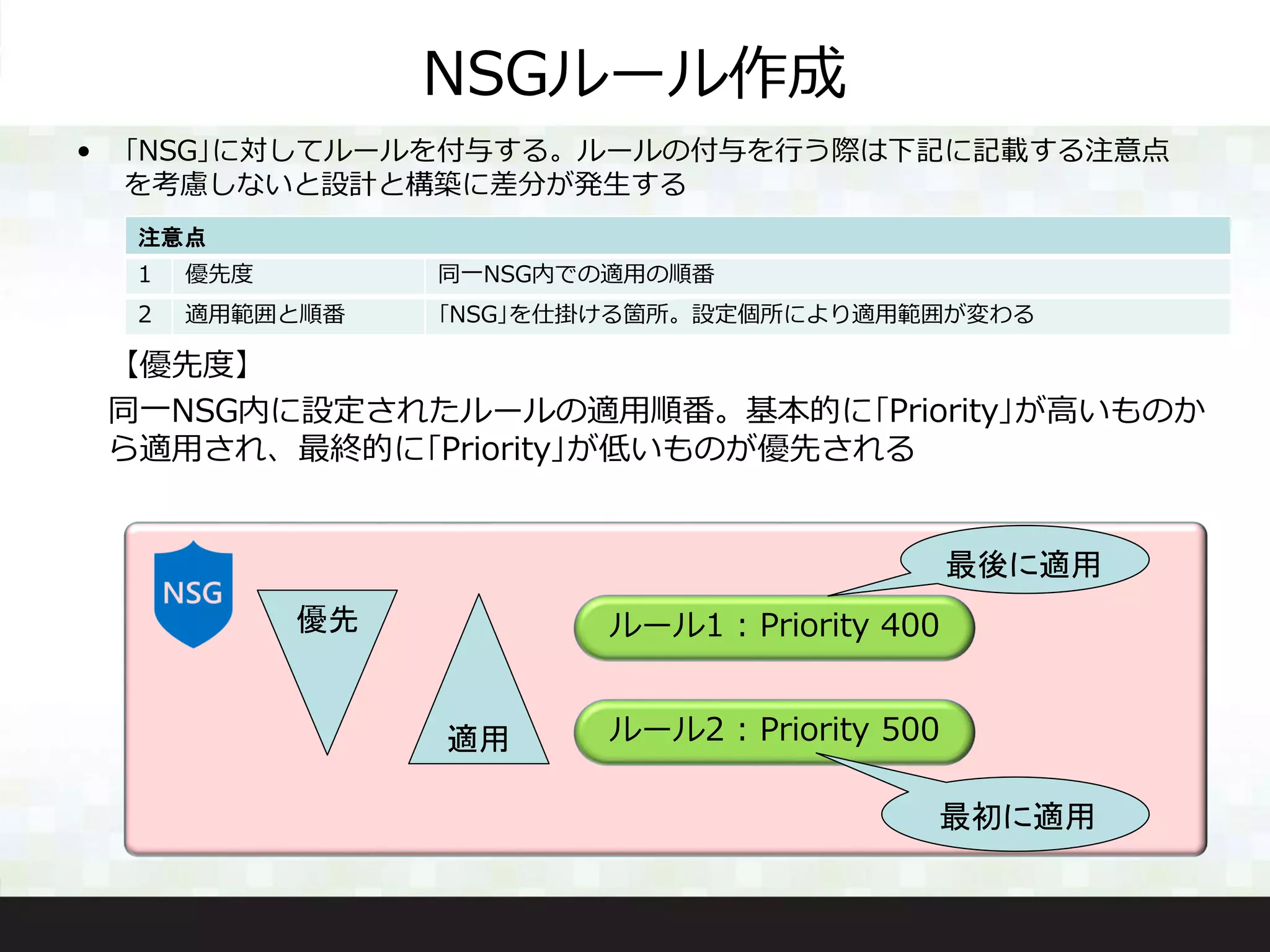 NSGルール作成

• 「NSG」に対してルールを付与する。ルールの付与を行う際は下記に記載する注意点を考慮しないと設計と構築に差分が発生する

| 注意点 | | |
|---|---|---|
| 1 | 優先度 | 同一NSG内での適用の順番 |
| 2 | 適用範囲と順番 | 「NSG」を仕掛ける箇所。設定個所により適用範囲が変わる |

【優先度】
同一NSG内に設定されたルールの適用順番。基本的に「Priority」が高いものから適用され、最終的に「Priority」が低いものが優先される

NSG

優先

適用

最後に適用

ルール1：Priority 400

ルール2：Priority 500

最初に適用